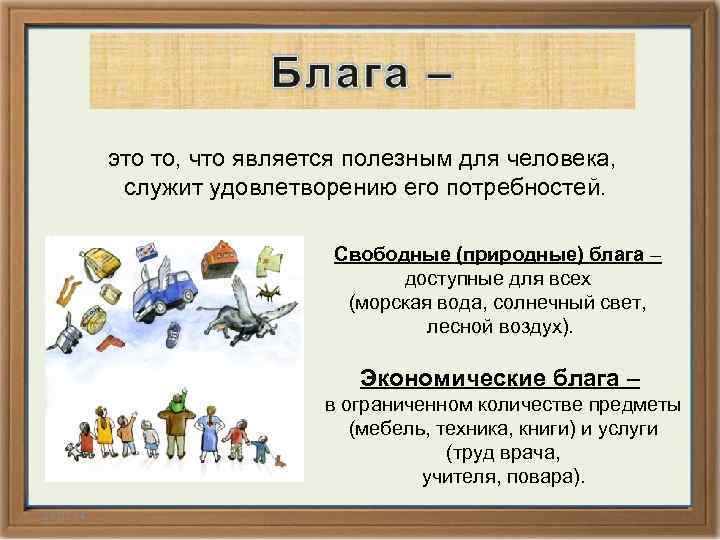 Блага –

это то, что является полезным для человека, служит удовлетворению его потребностей.

Свободные (природные) блага – доступные для всех (морская вода, солнечный свет, лесной воздух).

Экономические блага – в ограниченном количестве предметы (мебель, техника, книги) и услуги (труд врача, учителя, повара).